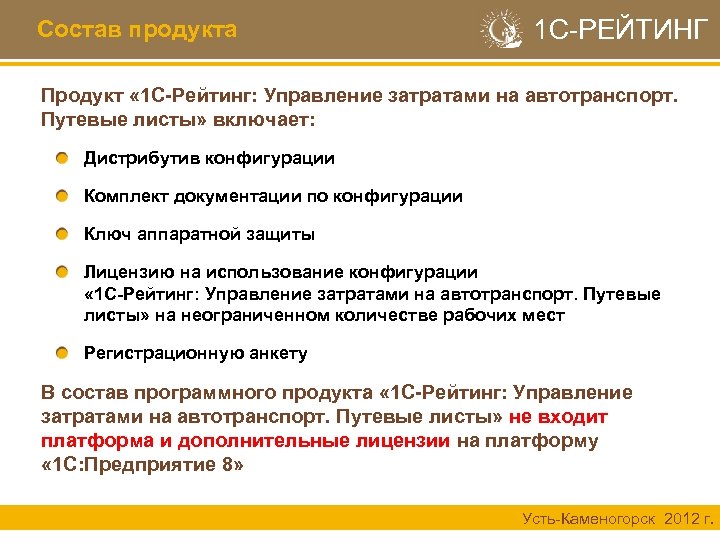 Состав продукта

1С-РЕЙТИНГ

Продукт «1С-Рейтинг: Управление затратами на автотранспорт. Путевые листы» включает:

Дистрибутив конфигурации

Комплект документации по конфигурации

Ключ аппаратной защиты

Лицензию на использование конфигурации «1С-Рейтинг: Управление затратами на автотранспорт. Путевые листы» на неограниченном количестве рабочих мест

Регистрационную анкету

В состав программного продукта «1С-Рейтинг: Управление затратами на автотранспорт. Путевые листы» не входит платформа и дополнительные лицензии на платформу «1С:Предприятие 8»

Усть-Каменогорск 2012 г.